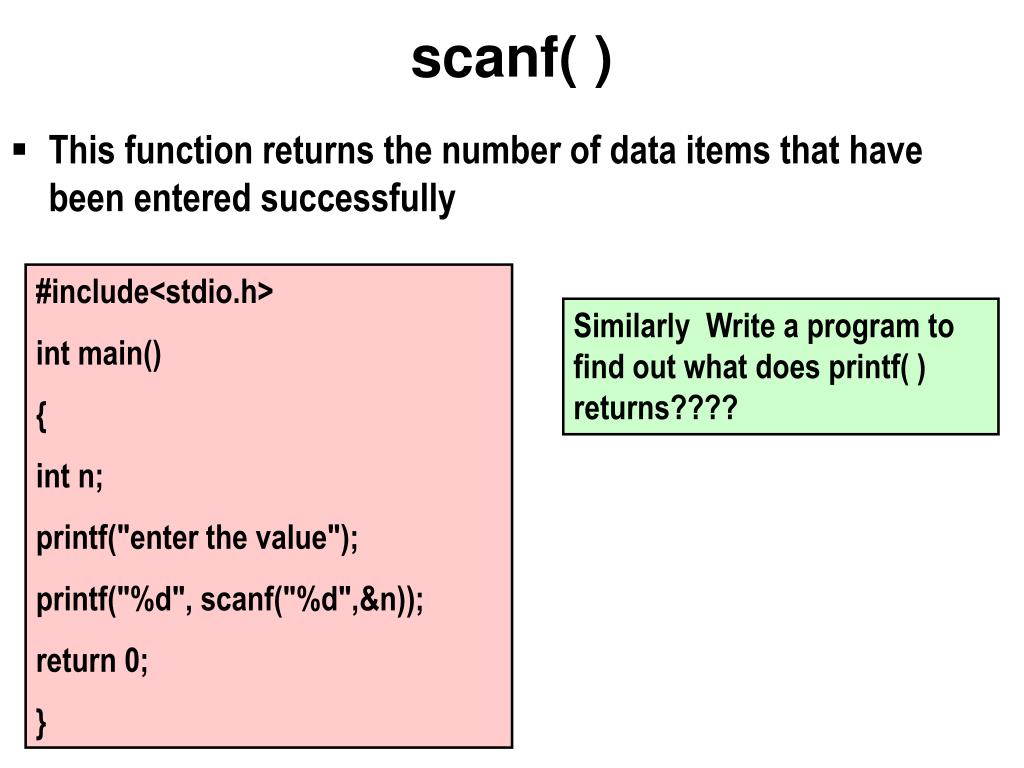 scanf( )

▪ This function returns the number of data items that have been entered successfully

#include<stdio.h>

int main()

{

int n;

printf("enter the value");

printf("%d", scanf("%d",&n));

return 0;

}

Similarly Write a program to find out what does printf( ) returns????